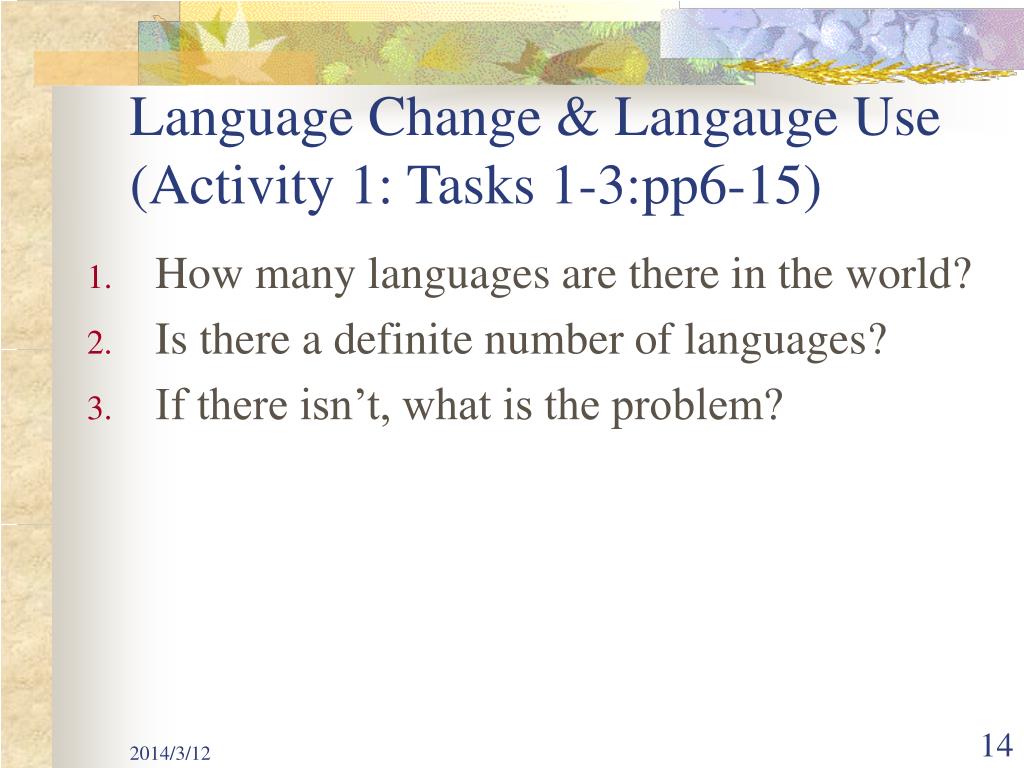 Language Change & Langauge Use (Activity 1: Tasks 1-3:pp6-15)

1. How many languages are there in the world?
2. Is there a definite number of languages?
3. If there isn’t, what is the problem?

2014/3/12

14